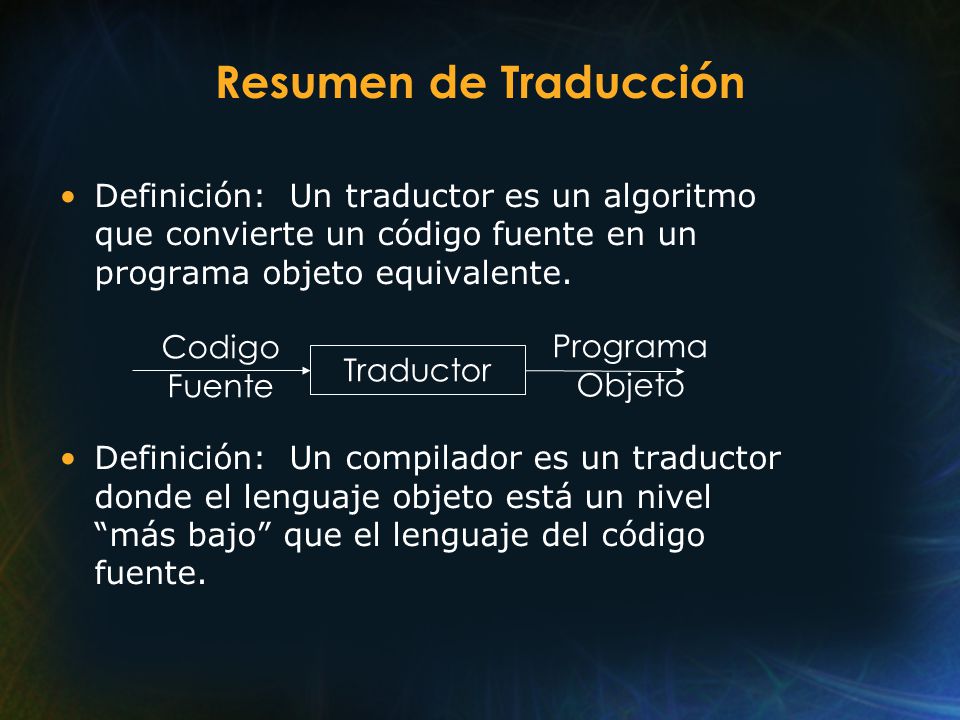 Resumen de Traducción

• Definición: Un traductor es un algoritmo que convierte un código fuente en un programa objeto equivalente.

Codigo Fuente

Traductor

Programa Objeto

• Definición: Un compilador es un traductor donde el lenguaje objeto está un nivel “más bajo” que el lenguaje del código fuente.